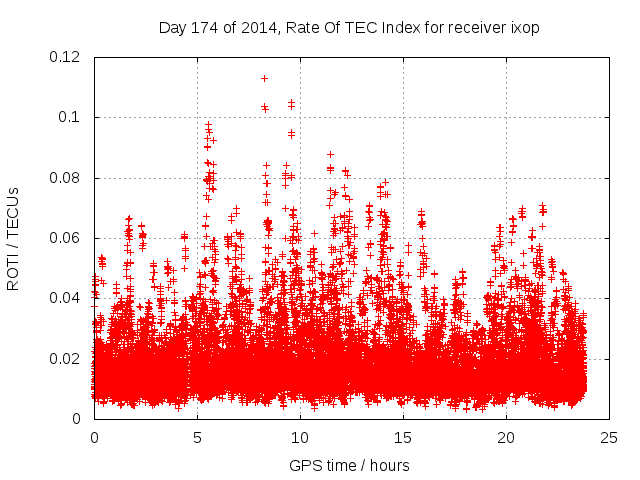 Day 174 of 2014, Rate Of TEC Index for receiver ixop

ROTI / TECUs

0.12
0.1
0.08
0.06
0.04
0.02
0

0
5
10
15
20
25

GPS time / hours